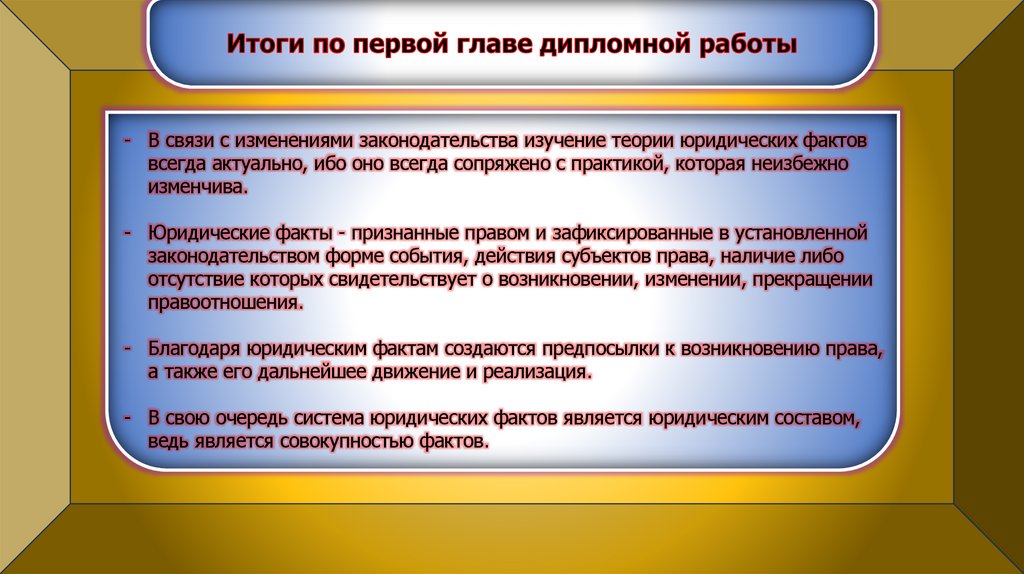 Итоги по первой главе дипломной работы

- В связи с изменениями законодательства изучение теории юридических фактов всегда актуально, ибо оно всегда сопряжено с практикой, которая неизбежно изменчива.

- Юридические факты - признанные правом и зафиксированные в установленной законодательством форме события, действия субъектов права, наличие либо отсутствие которых свидетельствует о возникновении, изменении, прекращении правоотношения.

- Благодаря юридическим фактам создаются предпосылки к возникновению права, а также его дальнейшее движение и реализация.

- В свою очередь система юридических фактов является юридическим составом, ведь является совокупностью фактов.